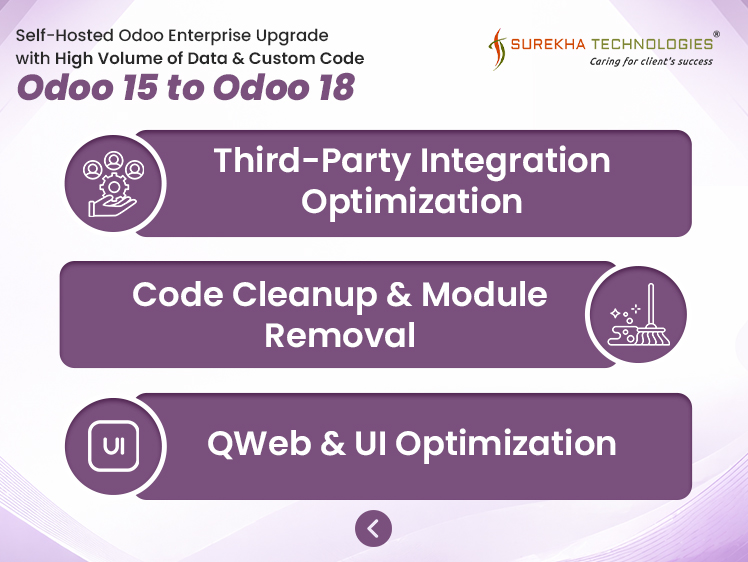 Self-Hosted Odoo Enterprise Upgrade with High Volume of Data & Custom Code

Odoo 15 to Odoo 18

SUREKHA TECHNOLOGIES®
Caring for client's success

Third-Party Integration Optimization

Code Cleanup & Module Removal

UI

QWeb & UI Optimization